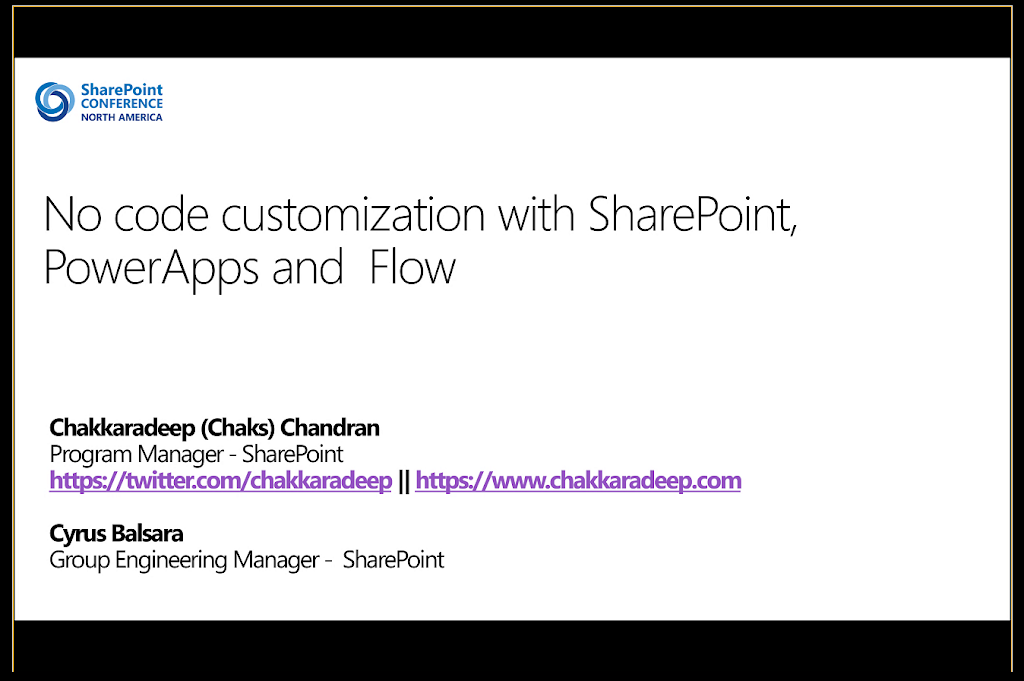 SharePoint CONFERENCE NORTH AMERICA

No code customization with SharePoint, PowerApps and Flow

Chakkaradeep (Chaks) Chandran
Program Manager - SharePoint
https://twitter.com/chakkaradeep || https://www.chakkaradeep.com

Cyrus Balsara
Group Engineering Manager - SharePoint